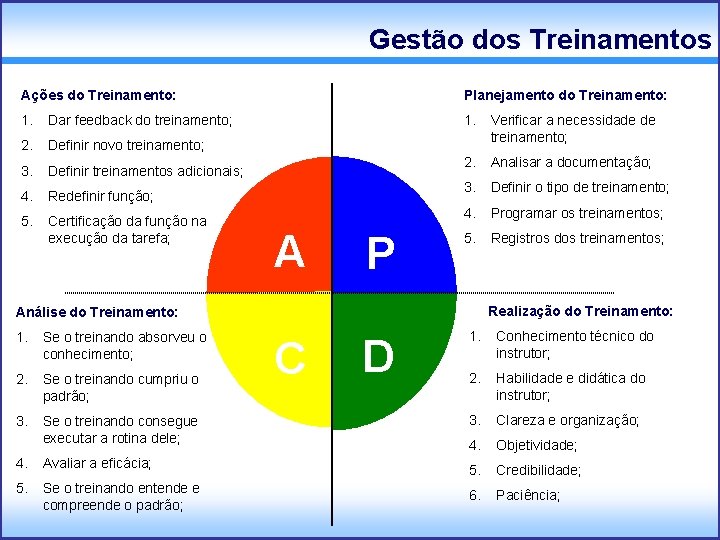 Gestão dos Treinamentos

Ações do Treinamento:
1. Dar feedback do treinamento;
2. Definir novo treinamento;
3. Definir treinamentos adicionais;
4. Redefinir função;
5. Certificação da função na execução da tarefa;

Planejamento do Treinamento:
1. Verificar a necessidade de treinamento;
2. Analisar a documentação;
3. Definir o tipo de treinamento;
4. Programar os treinamentos;
5. Registros dos treinamentos;

A

P

C

D

Análise do Treinamento:
1. Se o treinando absorveu o conhecimento;
2. Se o treinando cumpriu o padrão;
3. Se o treinando consegue executar a rotina dele;
4. Avaliar a eficácia;
5. Se o treinando entende e compreende o padrão;

Realização do Treinamento:
1. Conhecimento técnico do instrutor;
2. Habilidade e didática do instrutor;
3. Clareza e organização;
4. Objetividade;
5. Credibilidade;
6. Paciência;